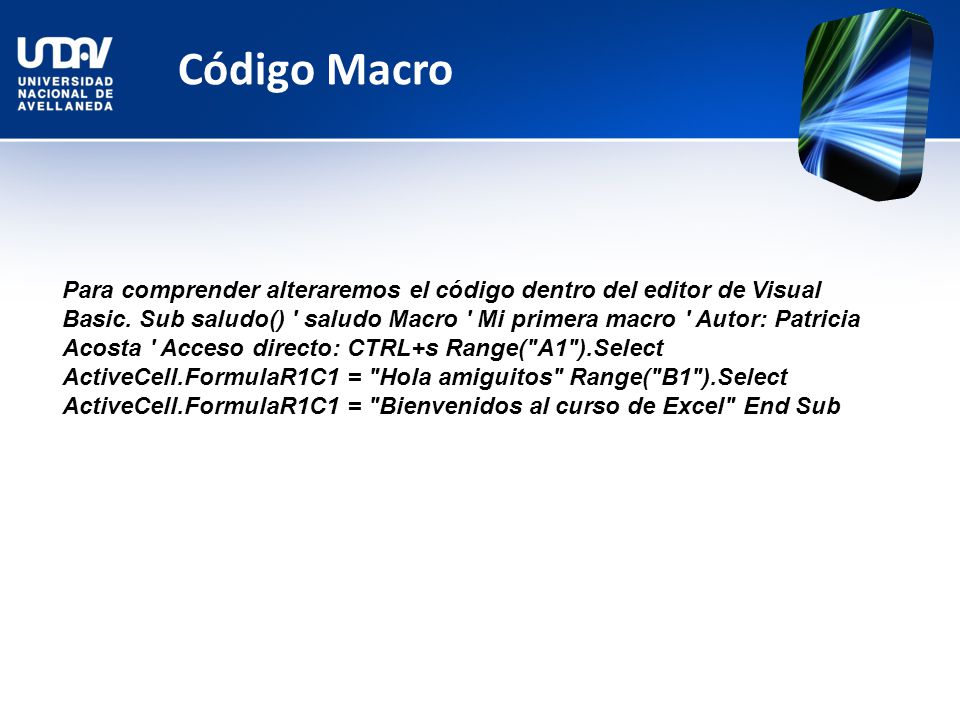 UNDAV
UNIVERSIDAD NACIONAL DE AVELLANEDA

Código Macro

Para comprender alteraremos el código dentro del editor de Visual Basic. Sub saludo() ' saludo Macro ' Mi primera macro ' Autor: Patricia Acosta ' Acceso directo: CTRL+s Range("A1").Select ActiveCell.FormulaR1C1 = "Hola amiguitos" Range("B1").Select ActiveCell.FormulaR1C1 = "Bienvenidos al curso de Excel" End Sub